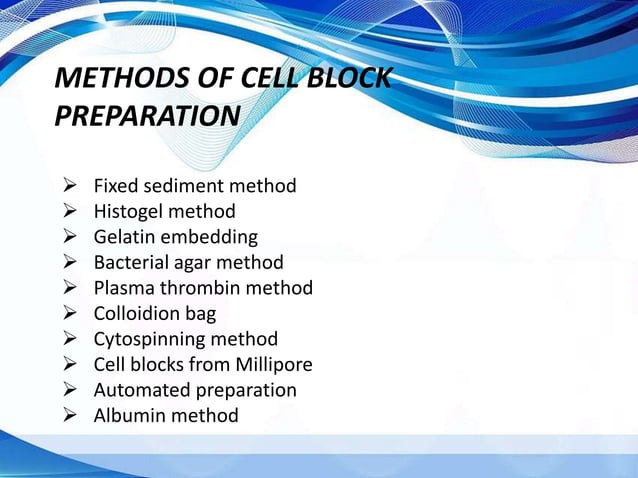 METHODS OF CELL BLOCK PREPARATION

➢ Fixed sediment method
➢ Histogel method
➢ Gelatin embedding
➢ Bacterial agar method
➢ Plasma thrombin method
➢ Colloidion bag
➢ Cytospinning method
➢ Cell blocks from Millipore
➢ Automated preparation
➢ Albumin method